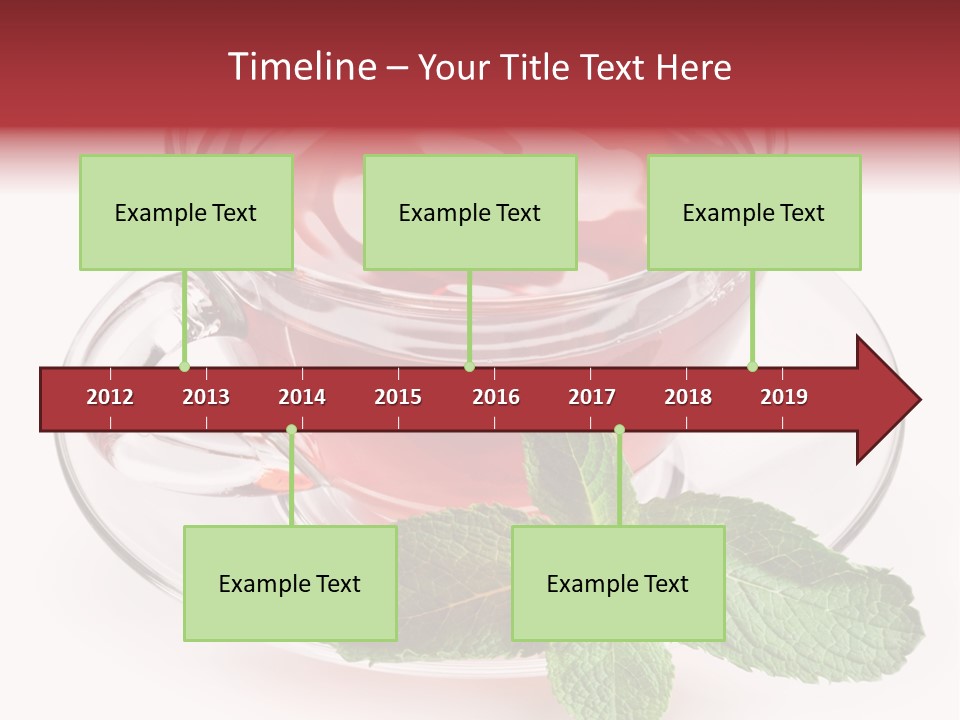 Timeline – Your Title Text Here

Example Text

Example Text

Example Text

2012 2013 2014 2015 2016 2017 2018 2019

Example Text

Example Text